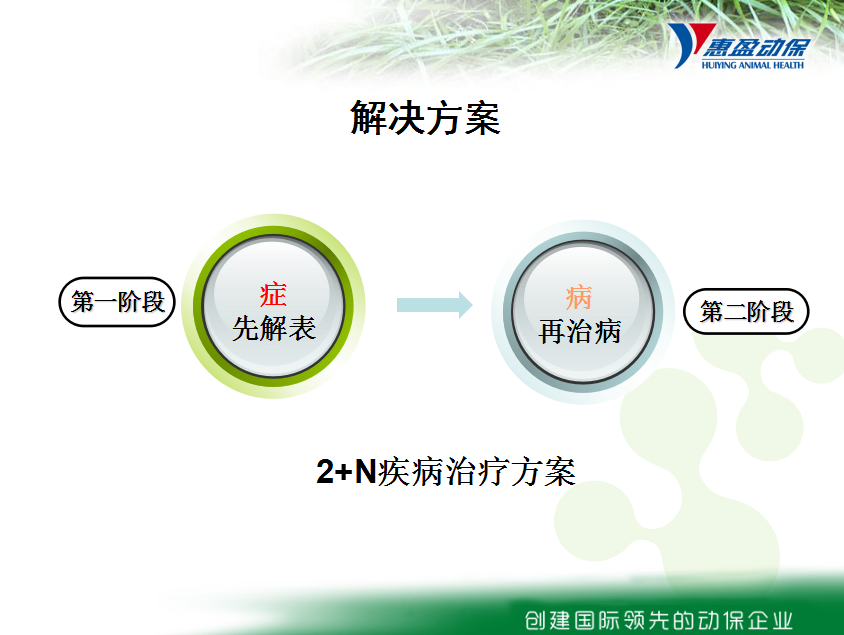 惠盈动保
HUIYING ANIMAL HEALTH

解决方案

第一阶段

症
先解表

病
再治病

第二阶段

2+N疾病治疗方案

创建国际领先的动保企业